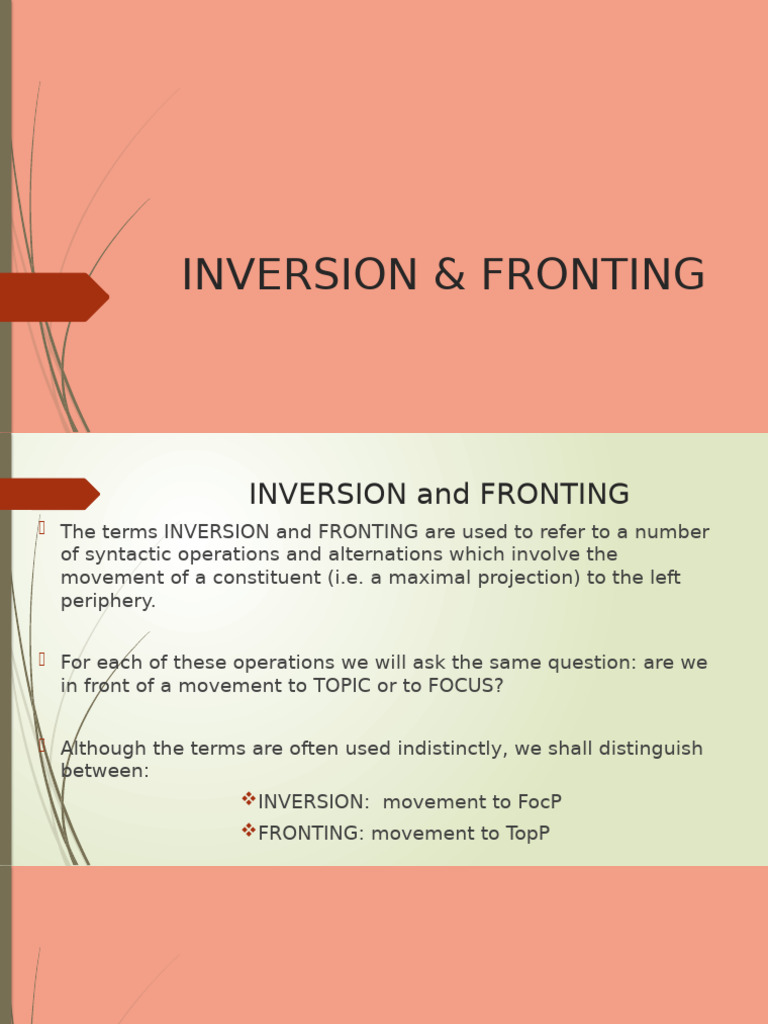 INVERSION & FRONTING

INVERSION and FRONTING

The terms INVERSION and FRONTING are used to refer to a number of syntactic operations and alternations which involve the movement of a constituent (i.e. a maximal projection) to the left periphery.

For each of these operations we will ask the same question: are we in front of a movement to TOPIC or to FOCUS?

Although the terms are often used indistinctly, we shall distinguish between:

❖INVERSION: movement to FocP

❖FRONTING: movement to TopP